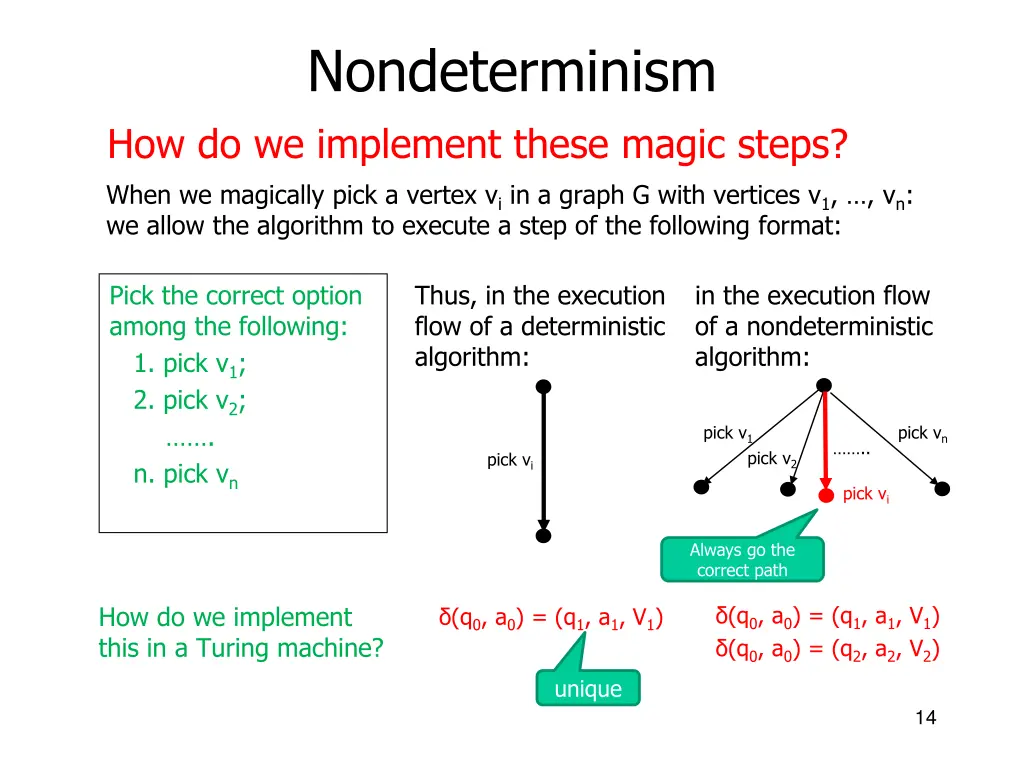 Nondeterminism

How do we implement these magic steps?

When we magically pick a vertex $v_i$ in a graph G with vertices $v_1$, …, $v_n$: we allow the algorithm to execute a step of the following format:

Pick the correct option among the following:
1. pick $v_1$;
2. pick $v_2$;
…….
n. pick $v_n$

Thus, in the execution flow of a deterministic algorithm:

pick $v_i$

in the execution flow of a nondeterministic algorithm:

pick $v_1$

pick $v_2$

……..

pick $v_n$

pick $v_i$

Always go the correct path

How do we implement this in a Turing machine?

$\delta(q_0, a_0) = (q_1, a_1, V_1)$

unique

$\delta(q_0, a_0) = (q_1, a_1, V_1)$
$\delta(q_0, a_0) = (q_2, a_2, V_2)$

14